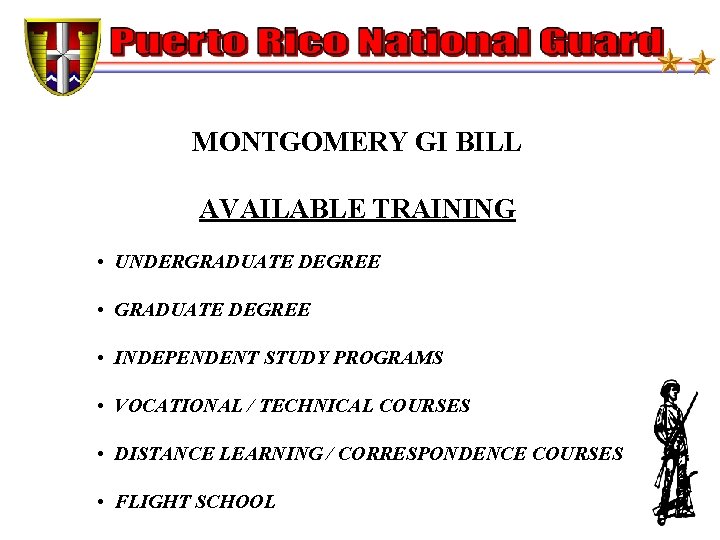 Puerto Rico National Guard

MONTGOMERY GI BILL

AVAILABLE TRAINING

• UNDERGRADUATE DEGREE

• GRADUATE DEGREE

• INDEPENDENT STUDY PROGRAMS

• VOCATIONAL / TECHNICAL COURSES

• DISTANCE LEARNING / CORRESPONDENCE COURSES

• FLIGHT SCHOOL